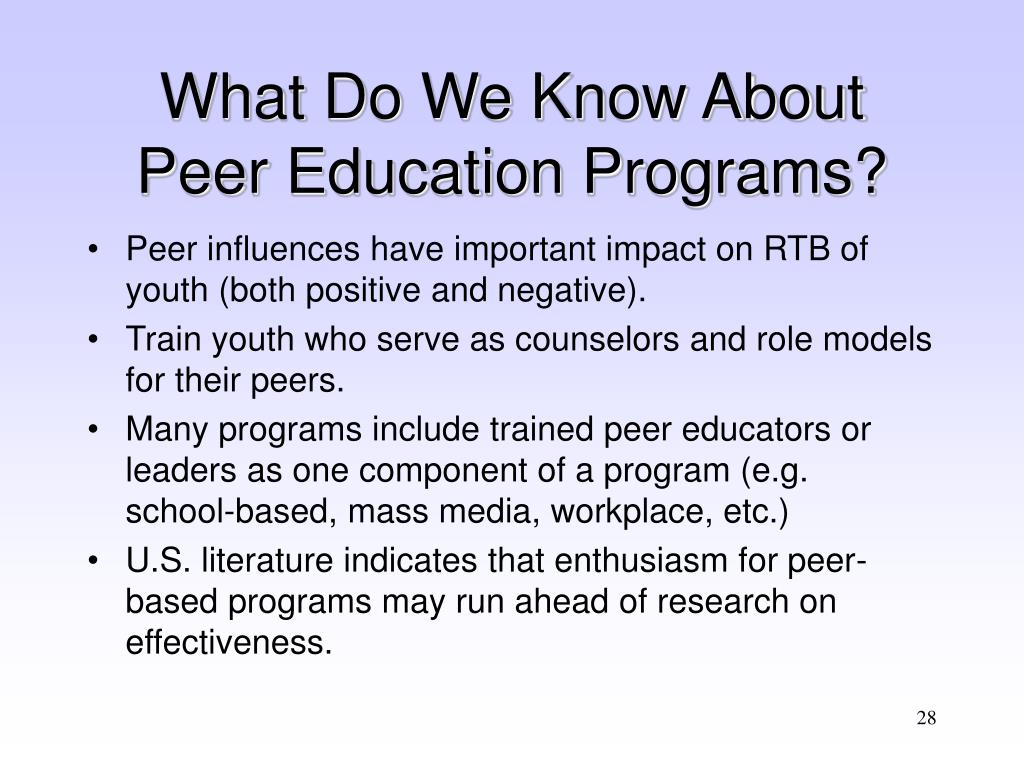 What Do We Know About Peer Education Programs?

• Peer influences have important impact on RTB of youth (both positive and negative).
• Train youth who serve as counselors and role models for their peers.
• Many programs include trained peer educators or leaders as one component of a program (e.g. school-based, mass media, workplace, etc.)
• U.S. literature indicates that enthusiasm for peer-based programs may run ahead of research on effectiveness.

28